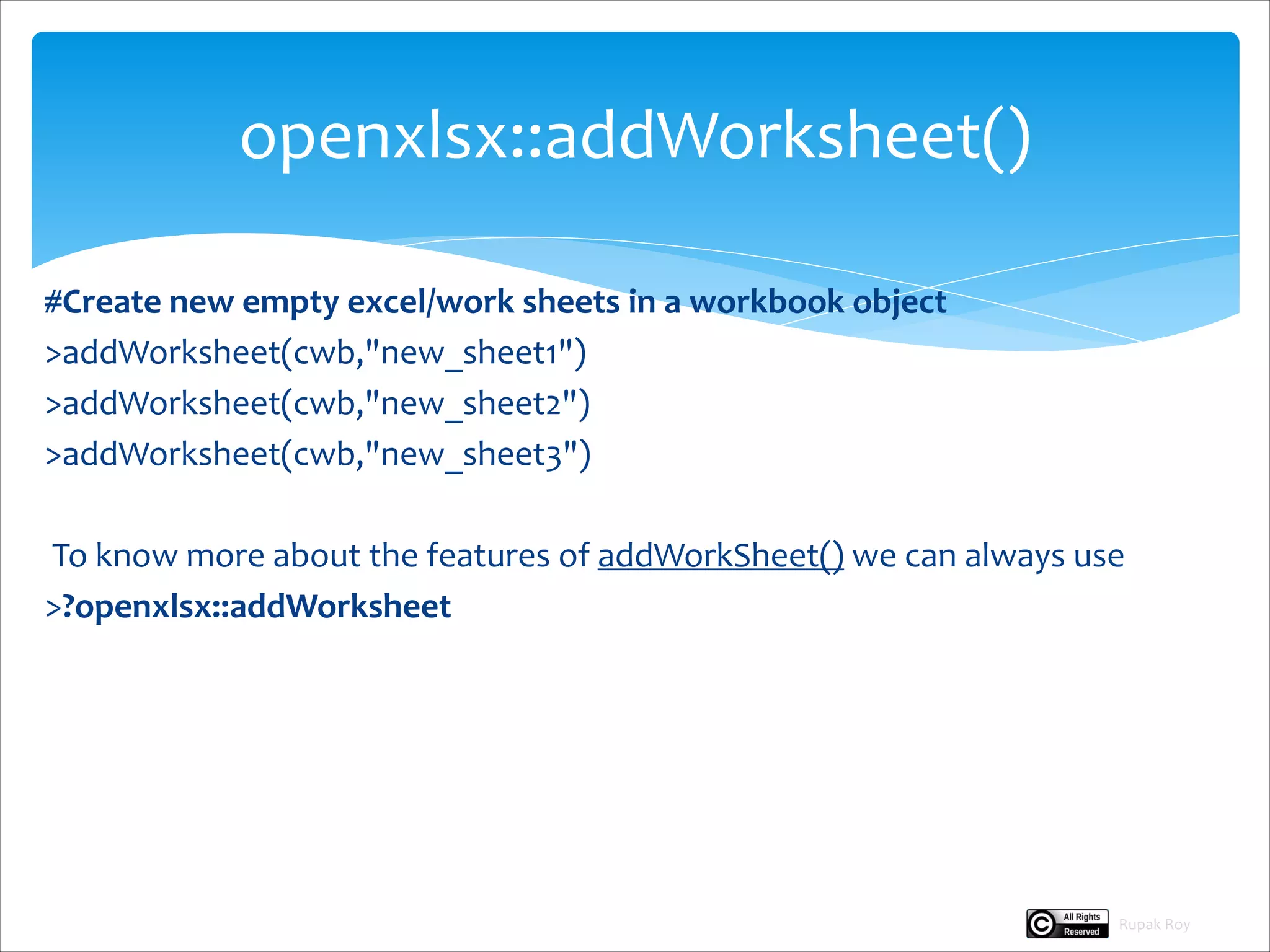 openxlsx::addWorksheet()

#Create new empty excel/work sheets in a workbook object
>addWorksheet(cwb,"new_sheet1")
>addWorksheet(cwb,"new_sheet2")
>addWorksheet(cwb,"new_sheet3")

To know more about the features of addWorkSheet() we can always use
>?openxlsx::addWorksheet

All Rights Reserved Rupak Roy